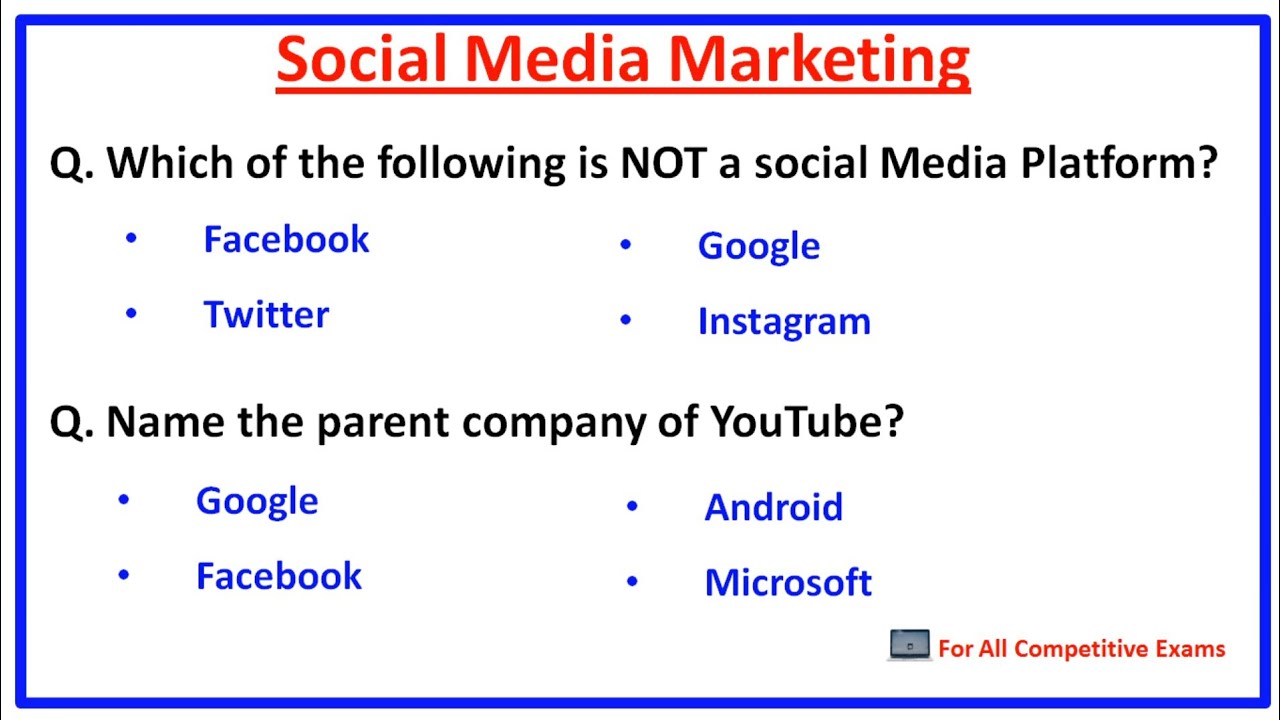 Social Media Marketing

Q. Which of the following is NOT a social Media Platform?

• Facebook
• Twitter

• Google
• Instagram

Q. Name the parent company of YouTube?

• Google
• Facebook

• Android
• Microsoft

For All Competitive Exams